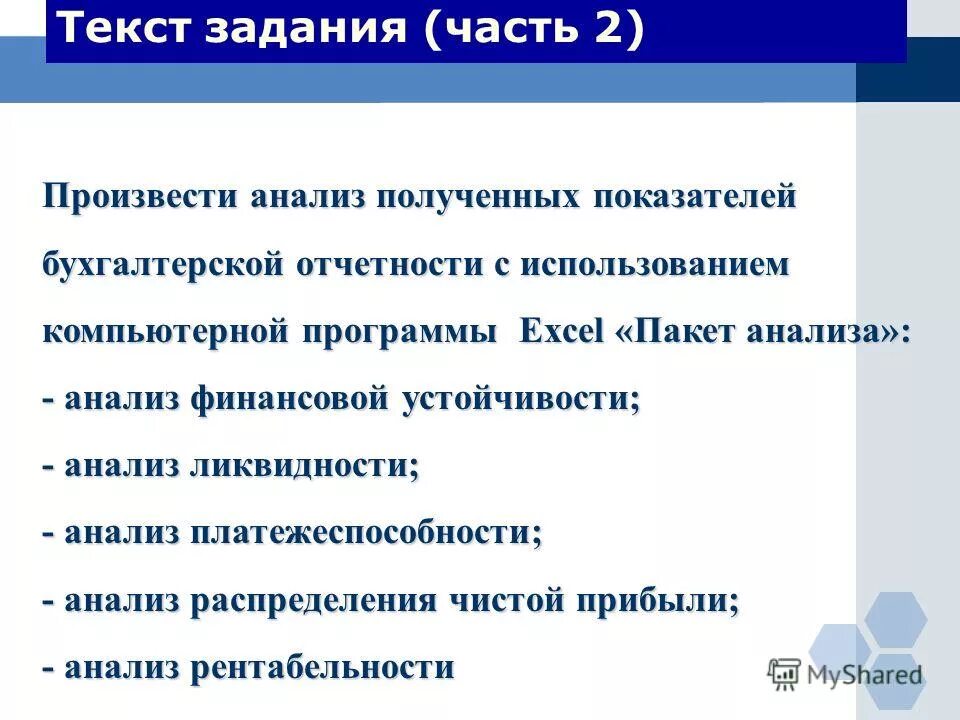 Текст задания (часть 2)

Произвести анализ полученных показателей бухгалтерской отчетности с использованием компьютерной программы Excel «Пакет анализа»:
- анализ финансовой устойчивости;
- анализ ликвидности;
- анализ платежеспособности;
- анализ распределения чистой прибыли;
- анализ рентабельности

MyShared